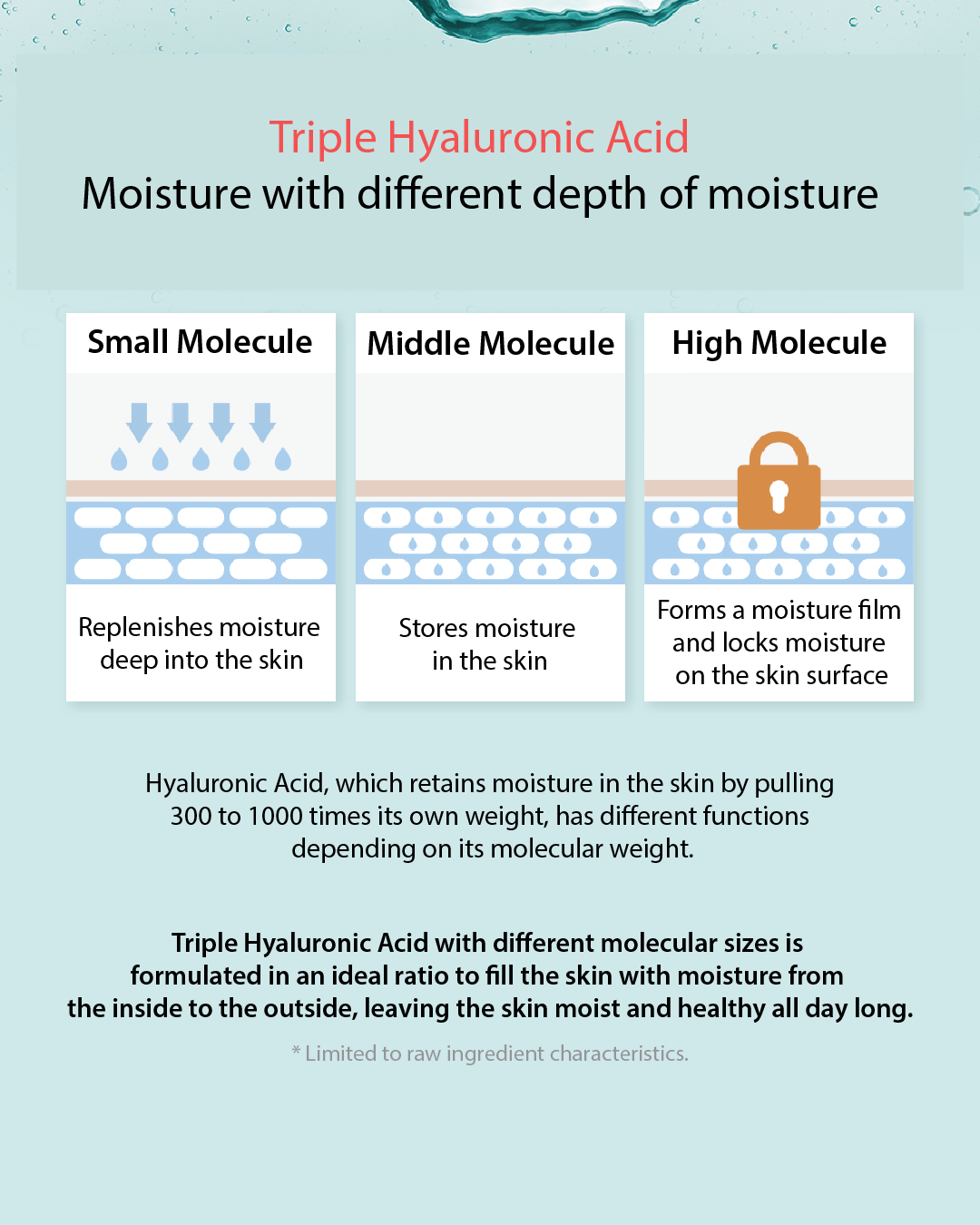 Triple Hyaluronic Acid
Moisture with different depth of moisture

Small Molecule

Replenishes moisture deep into the skin

Middle Molecule

Stores moisture in the skin

High Molecule

Forms a moisture film and locks moisture on the skin surface

Hyaluronic Acid, which retains moisture in the skin by pulling 300 to 1000 times its own weight, has different functions depending on its molecular weight.

Triple Hyaluronic Acid with different molecular sizes is formulated in an ideal ratio to fill the skin with moisture from the inside to the outside, leaving the skin moist and healthy all day long.

* Limited to raw ingredient characteristics.